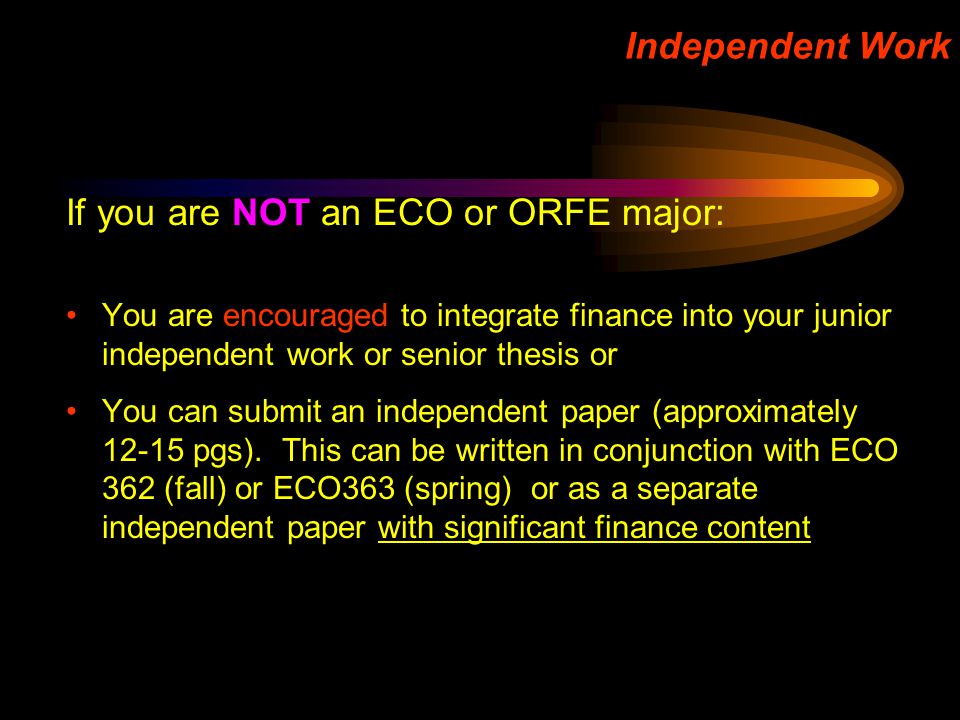 Independent Work

If you are NOT an ECO or ORFE major:

• You are encouraged to integrate finance into your junior independent work or senior thesis or

• You can submit an independent paper (approximately 12-15 pgs). This can be written in conjunction with ECO 362 (fall) or ECO363 (spring) or as a separate independent paper with significant finance content